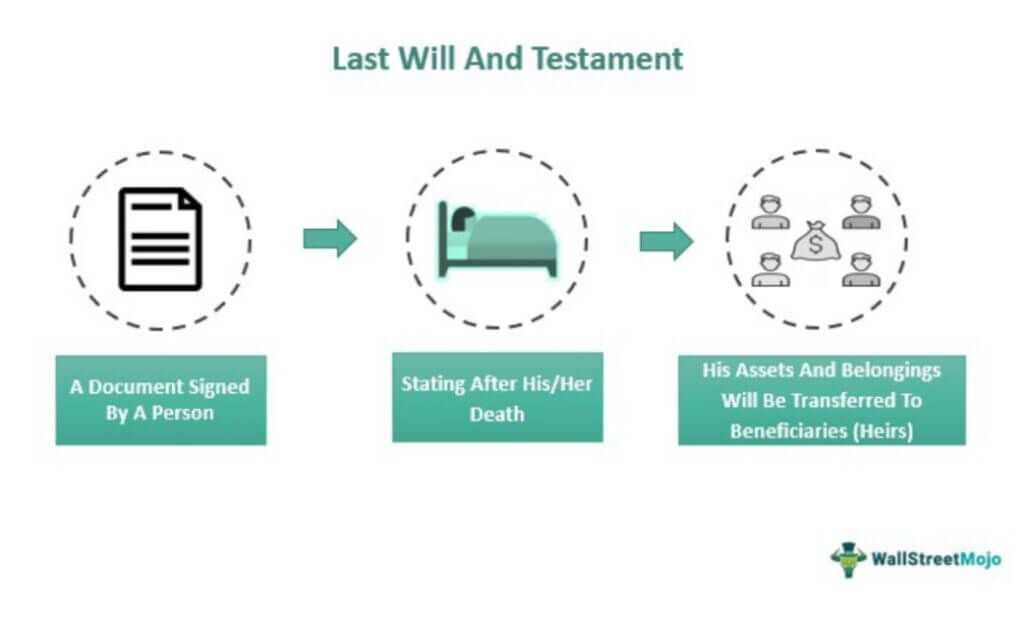 Last Will And Testament

$

A Document Signed By A Person

Stating After His/Her Death

His Assets And Belongings Will Be Transferred To Beneficiaries (Heirs)

WallStreetMojo